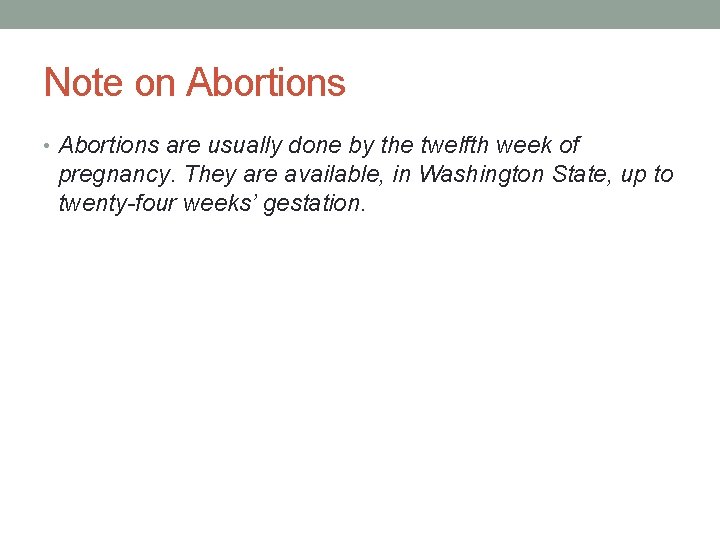 Note on Abortions

• Abortions are usually done by the twelfth week of pregnancy. They are available, in Washington State, up to twenty-four weeks' gestation.